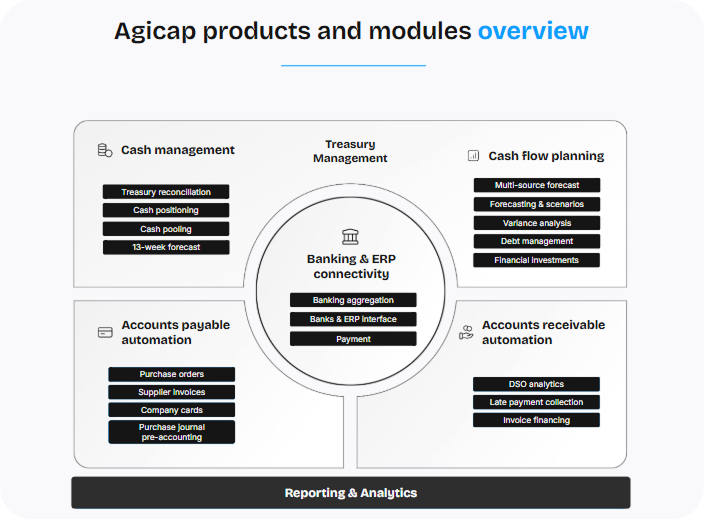 Agicap products and modules overview

Cash management

Treasury reconciliation

Cash positioning

Cash pooling

13-week forecast

Treasury Management

Cash flow planning

Multi-source forecast

Forecasting & scenarios

Variance analysis

Debt management

Financial investments

Banking & ERP connectivity

Banking aggregation

Banks & ERP interface

Payment

Accounts payable automation

Purchase orders

Supplier invoices

Company cards

Purchase journal pre-accounting

Accounts receivable automation

DSO analytics

Late payment collection

Invoice financing

Reporting & Analytics